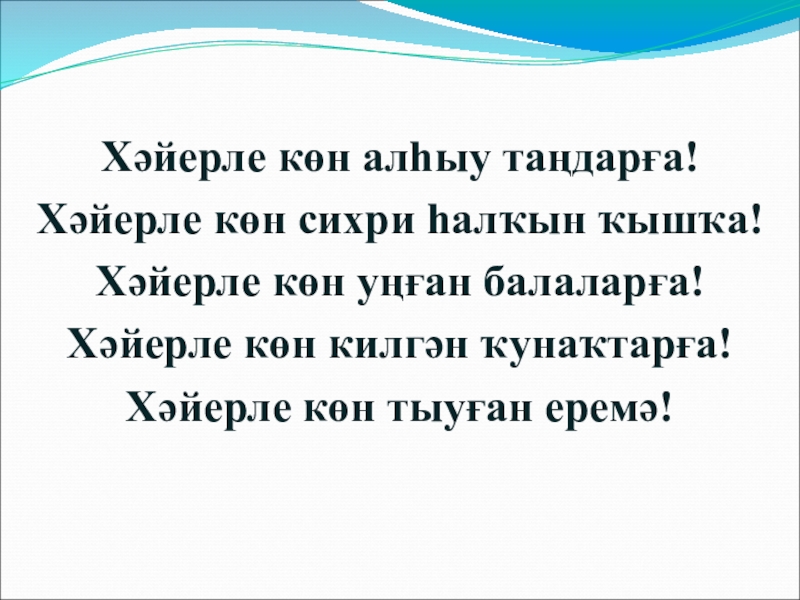 Хәйерле көн алһыу таңдарға!
Хәйерле көн сихри һалҡын ҡышҡа!
Хәйерле көн уңған балаларға!
Хәйерле көн килгән ҡунаҡтарға!
Хәйерле көн тыуған еремә!